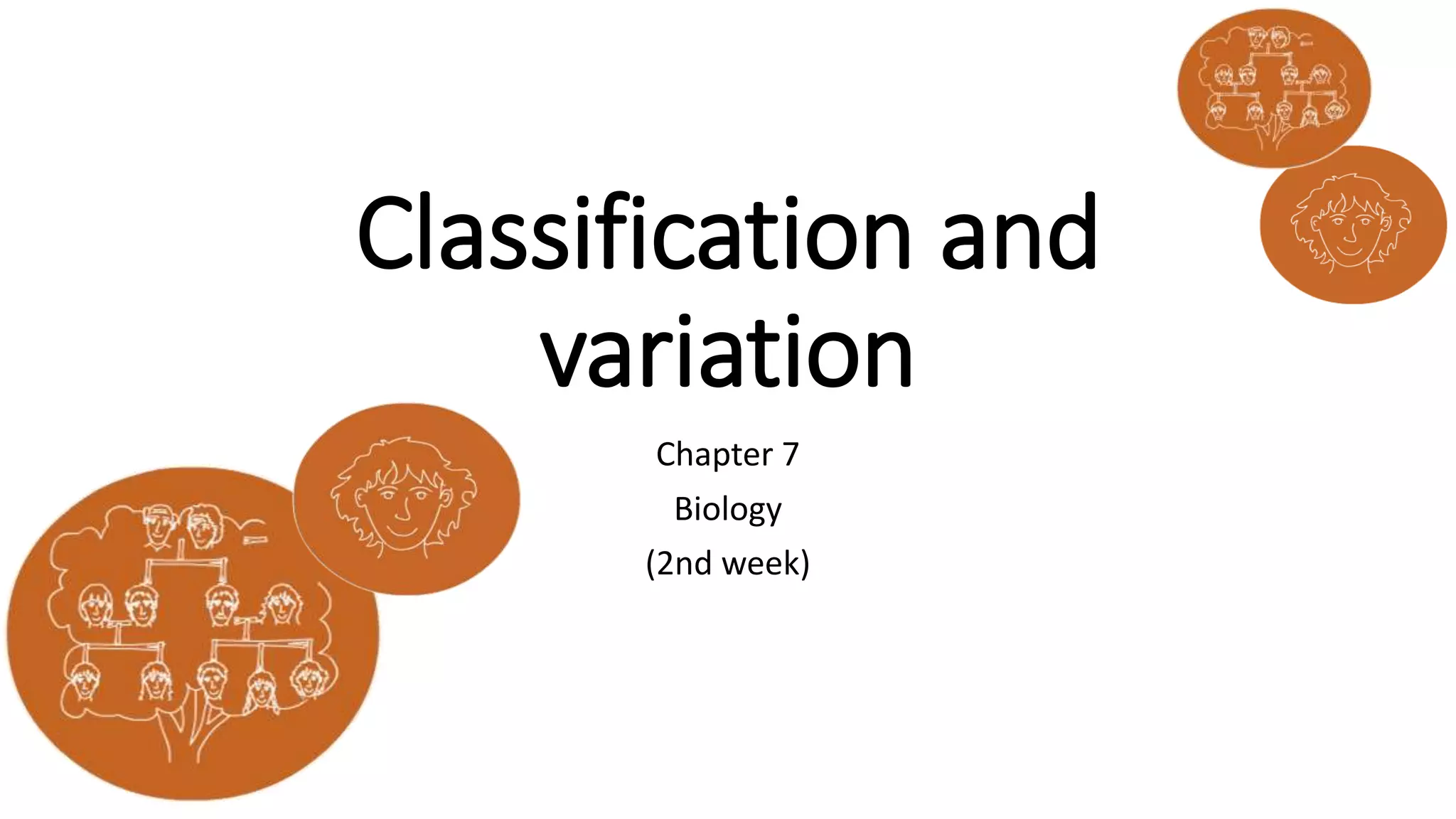 Classification and variation

Chapter 7

Biology

(2nd week)